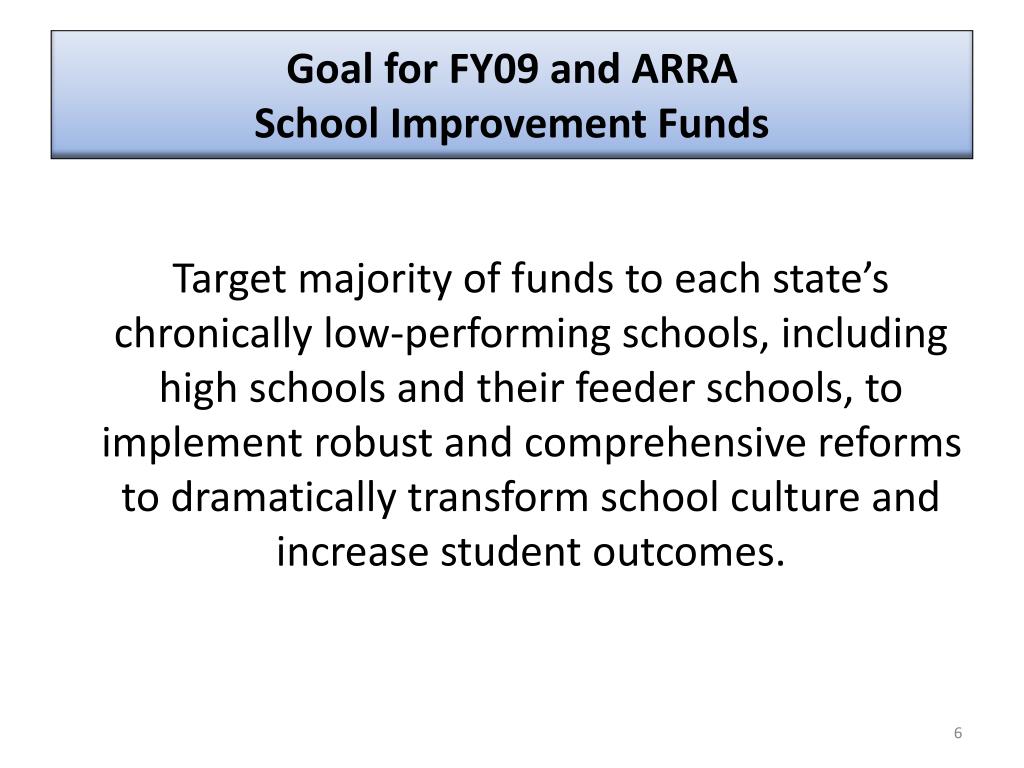 Goal for FY09 and ARRA
School Improvement Funds

Target majority of funds to each state’s chronically low-performing schools, including high schools and their feeder schools, to implement robust and comprehensive reforms to dramatically transform school culture and increase student outcomes.

6